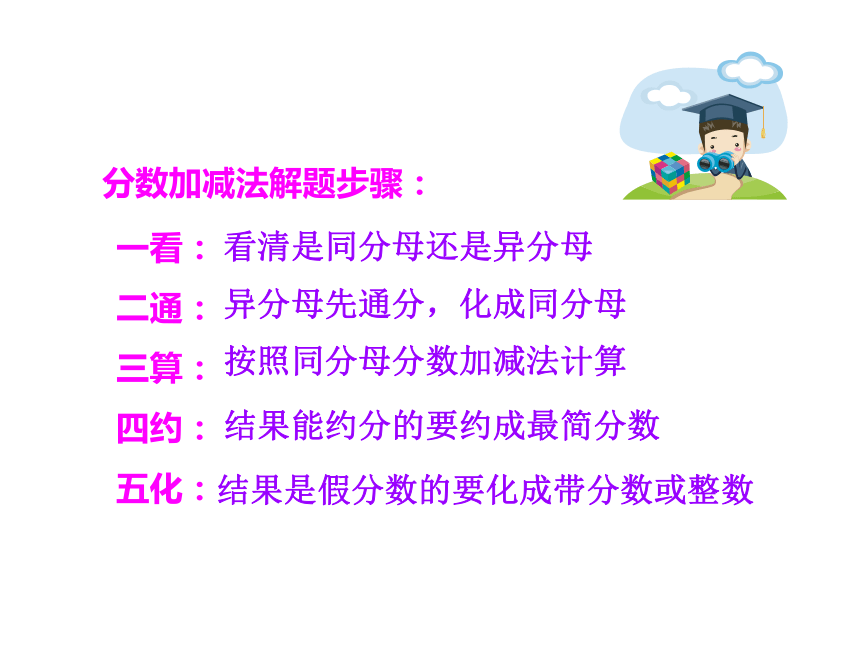 分数加减法解题步骤：

一看：看清是同分母还是异分母

二通：异分母先通分，化成同分母

三算：按照同分母分数加减法计算

四约：结果能约分的要约成最简分数

五化：结果是假分数的要化成带分数或整数